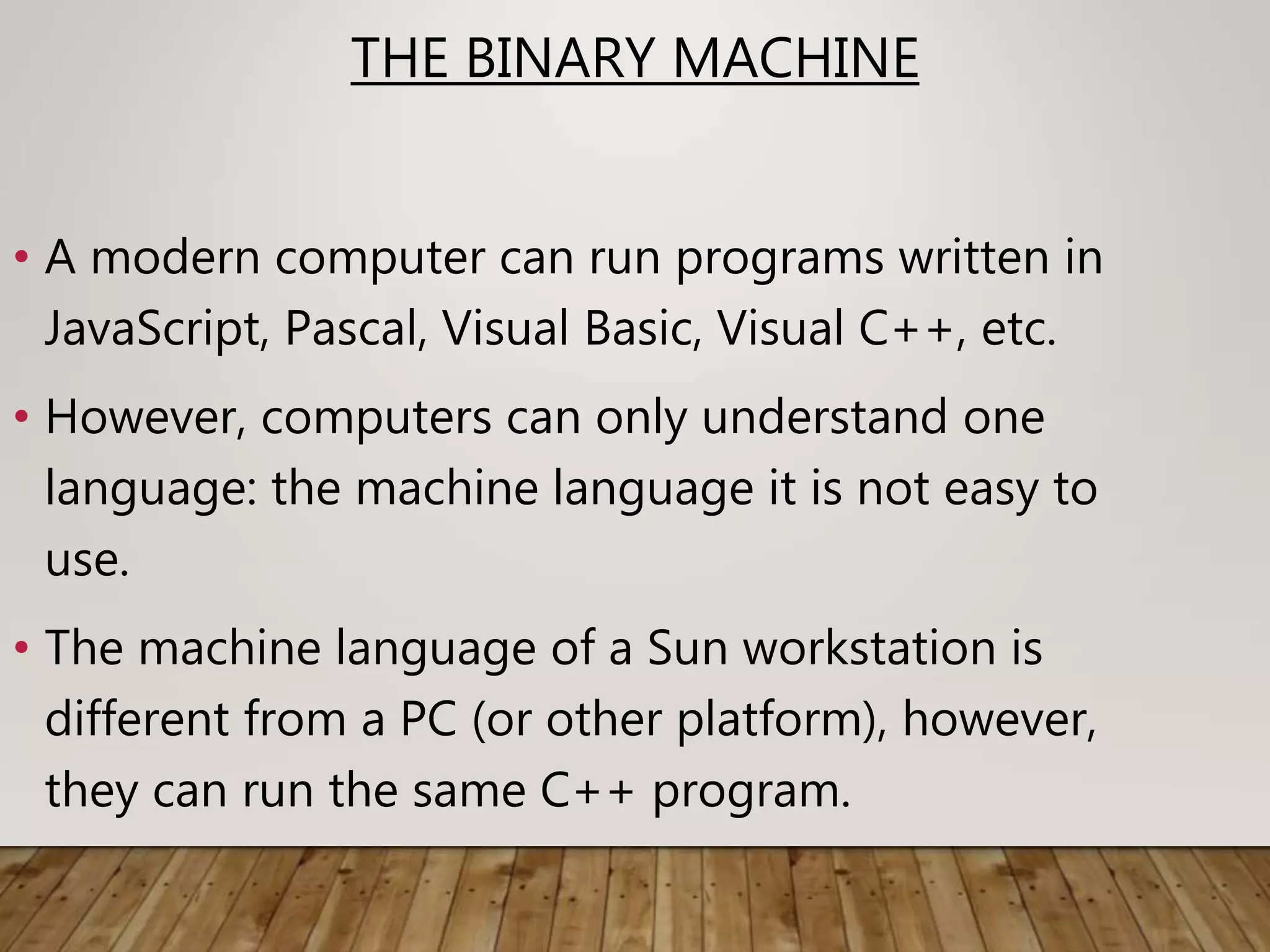 THE BINARY MACHINE

• A modern computer can run programs written in JavaScript, Pascal, Visual Basic, Visual C++, etc.

• However, computers can only understand one language: the machine language it is not easy to use.

• The machine language of a Sun workstation is different from a PC (or other platform), however, they can run the same C++ program.